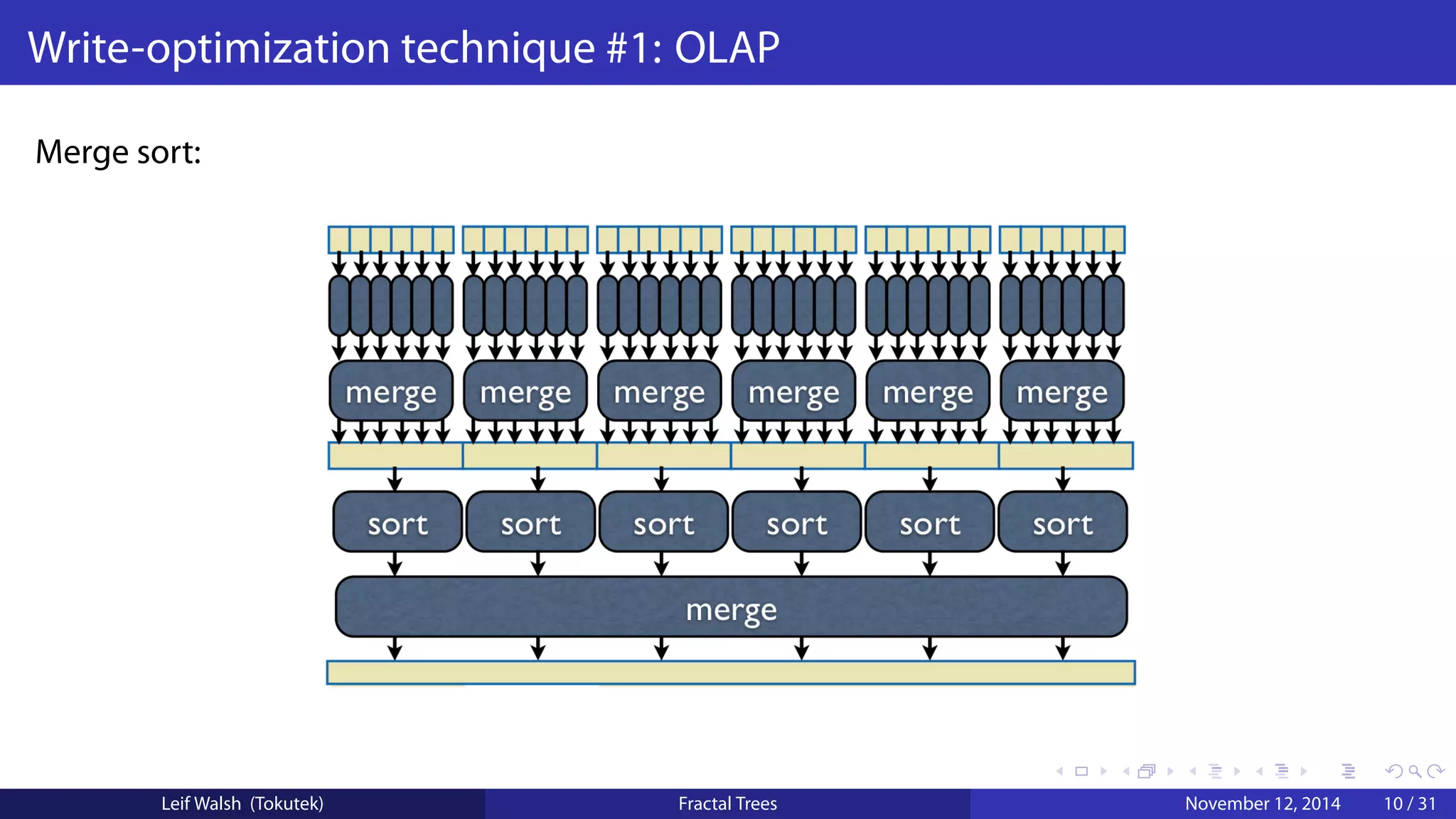 Write-optimization technique #1: OLAP

Merge sort:

merge merge merge merge merge merge

sort sort sort sort sort sort

merge

Leif Walsh (Tokutek) Fractal Trees November 12, 2014 10 / 31